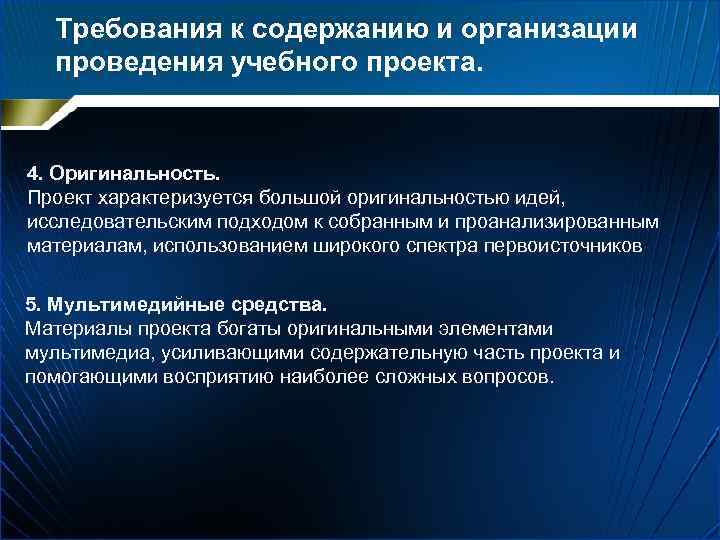 Требования к содержанию и организации проведения учебного проекта.

4. Оригинальность.
Проект характеризуется большой оригинальностью идей, исследовательским подходом к собранным и проанализированным материалам, использованием широкого спектра первоисточников

5. Мультимедийные средства.
Материалы проекта богаты оригинальными элементами мультимедиа, усиливающими содержательную часть проекта и помогающими восприятию наиболее сложных вопросов.